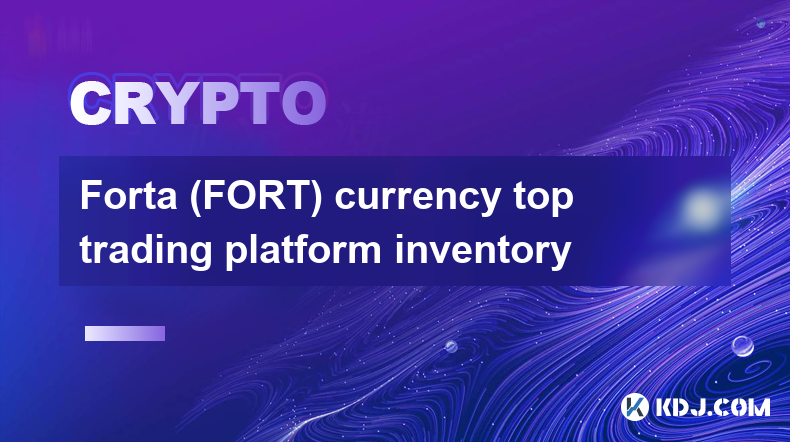 CRYPTO

Forta (FORT) currency top trading platform inventory

KDJ.COM